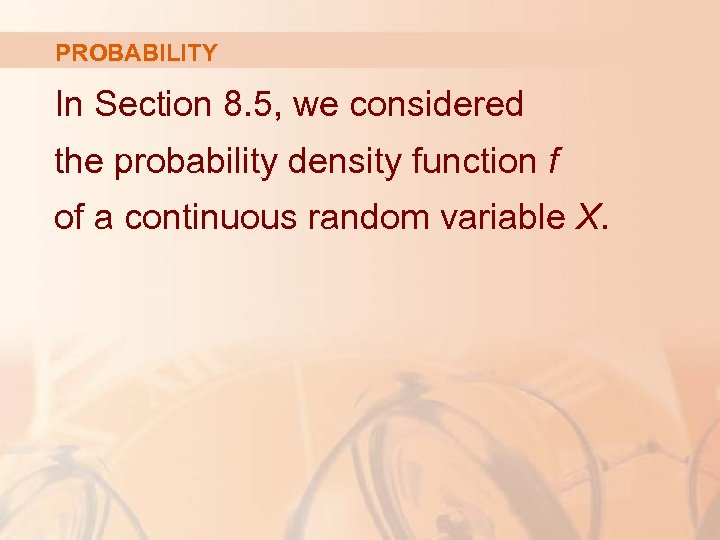 PROBABILITY

In Section 8.5, we considered the probability density function $f$ of a continuous random variable $X$.